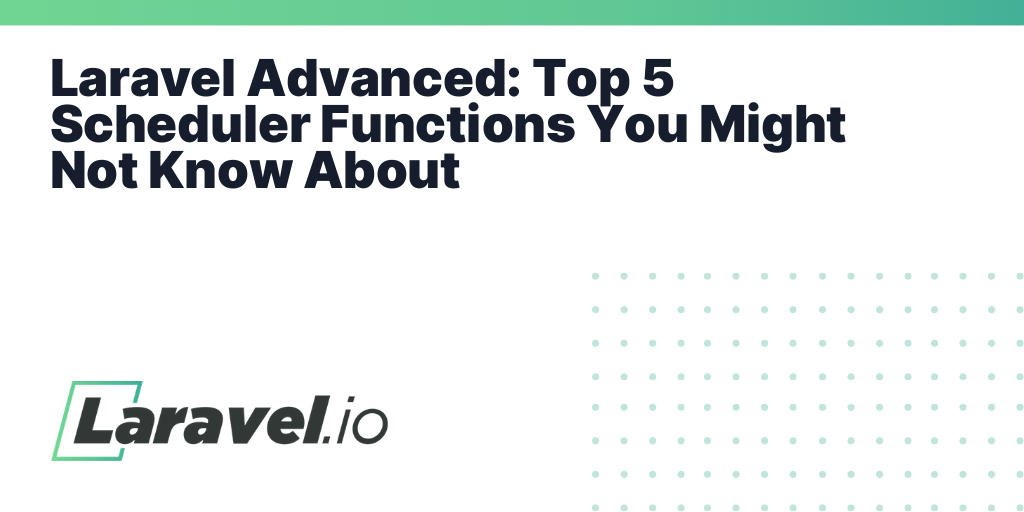 Laravel Advanced: Top 5 Scheduler Functions You Might Not Know About

Laravel.io